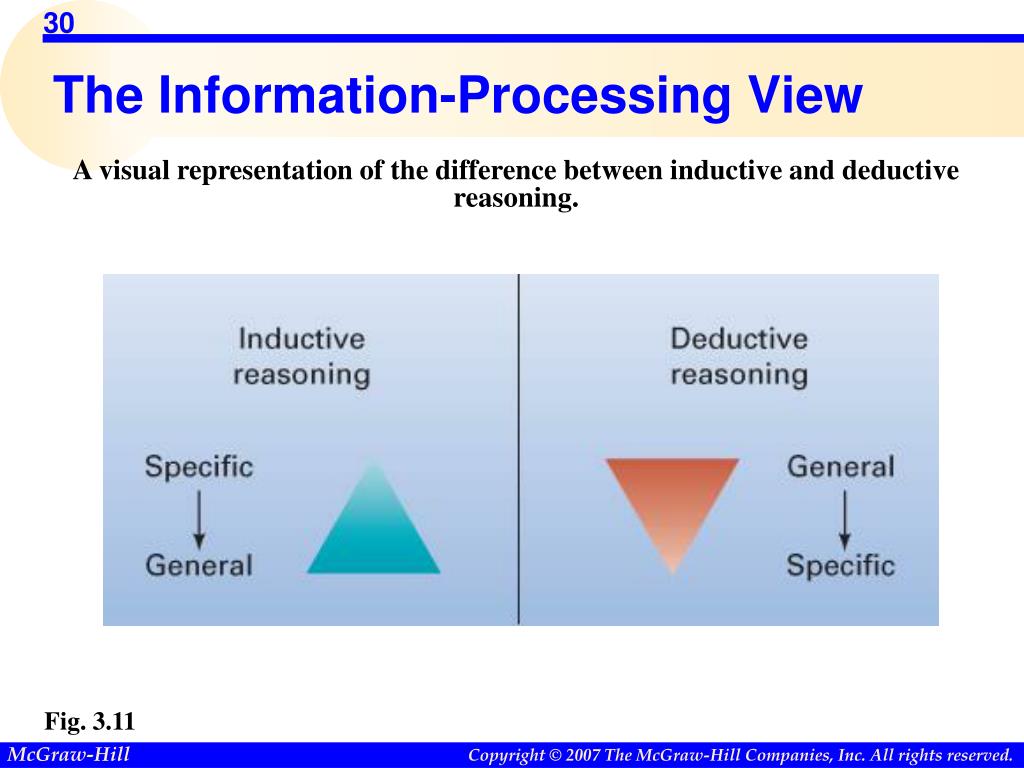 30

The Information-Processing View

A visual representation of the difference between inductive and deductive reasoning.

Inductive reasoning

Specific
General

Deductive reasoning

General
Specific

Fig. 3.11

McGraw-Hill

Copyright © 2007 The McGraw-Hill Companies, Inc. All rights reserved.